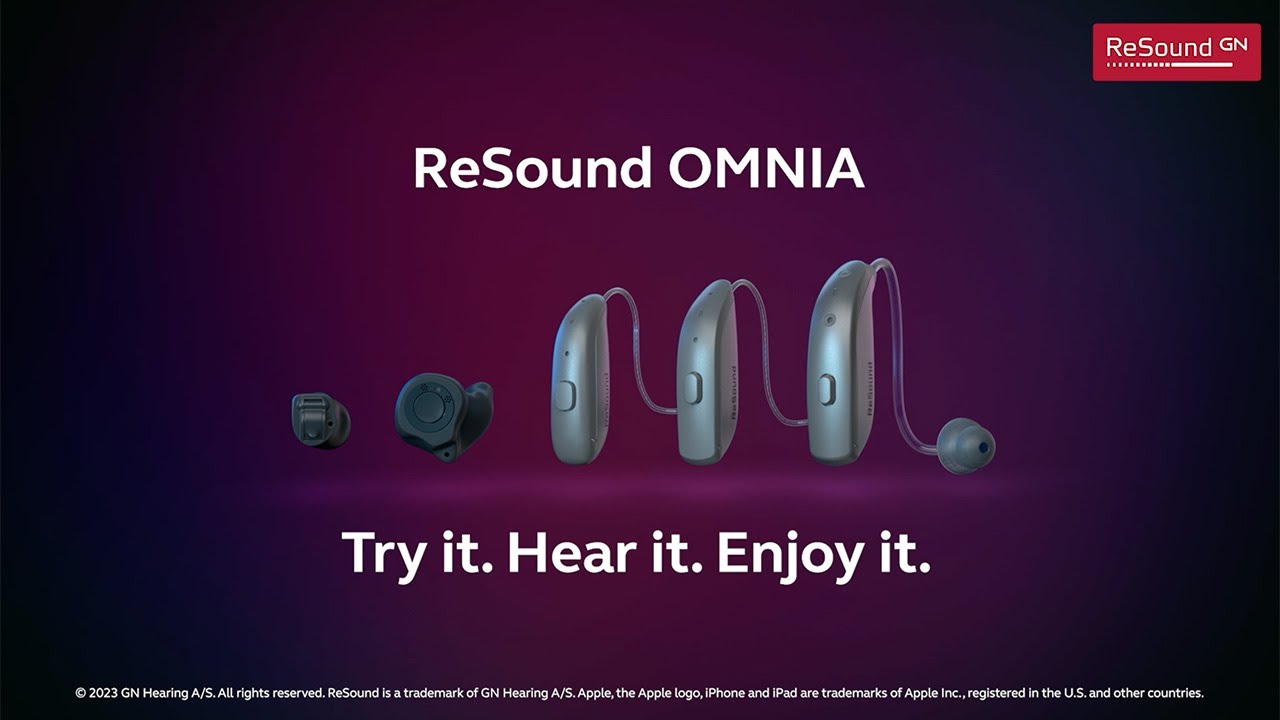 ReSound GN

ReSound OMNIA

ReSound

ReSound

ReSound

Try it. Hear it. Enjoy it.

© 2023 GN Hearing A/S. All rights reserved. ReSound is a trademark of GN Hearing A/S. Apple, the Apple logo, iPhone and iPad are trademarks of Apple Inc., registered in the U.S. and other countries.